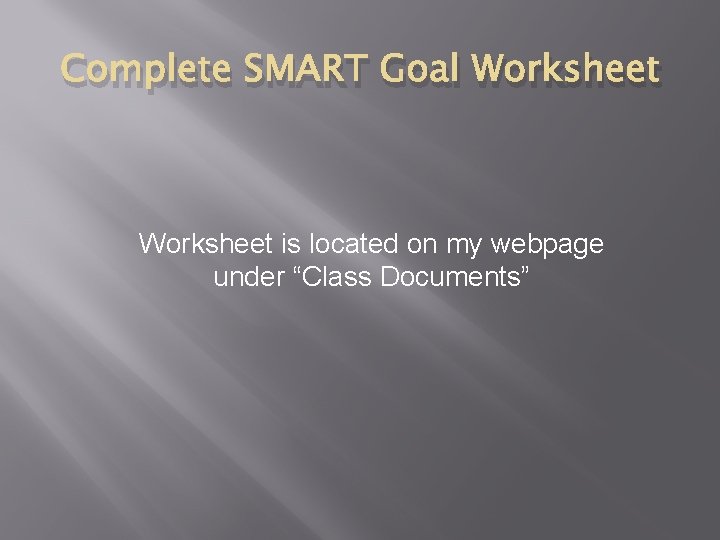 Complete SMART Goal Worksheet

Worksheet is located on my webpage under “Class Documents”